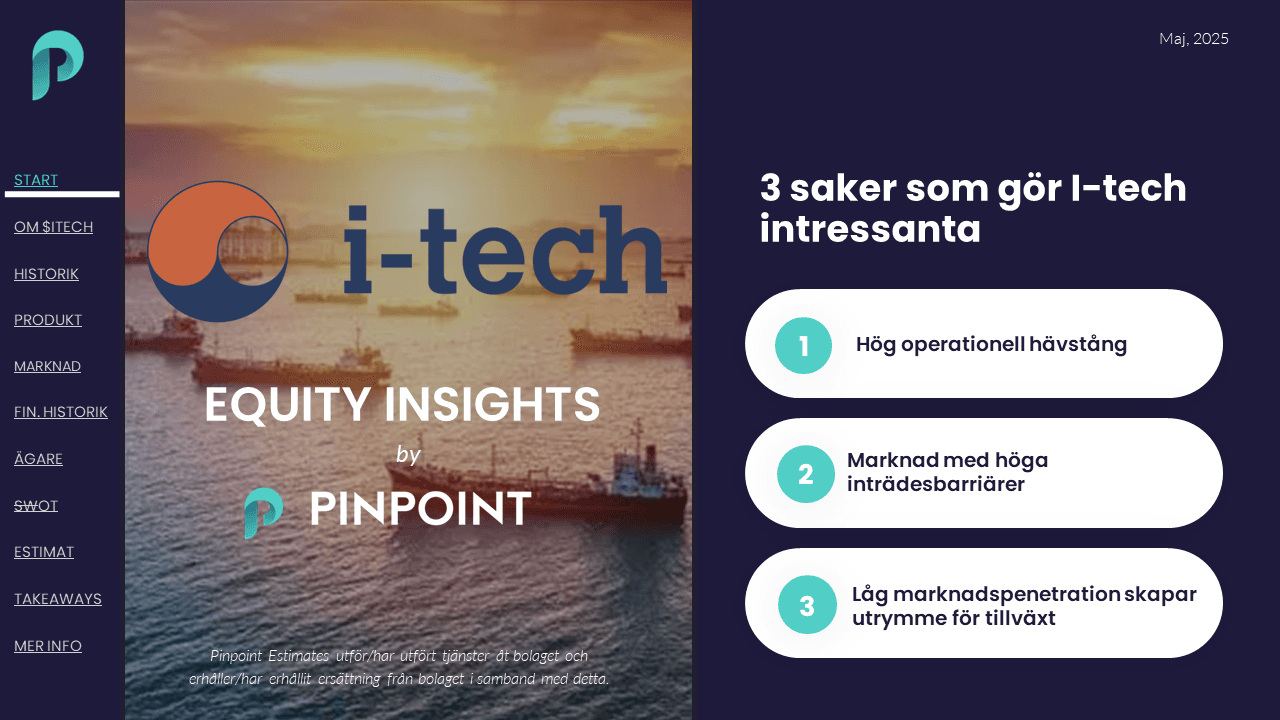 START

OM $ITECH

HISTORIK

PRODUKT

MARKNAD

FIN. HISTORIK

ÄGARE

SWOT

ESTIMAT

TAKEAWAYS

MER INFO

i-tech

EQUITY INSIGHTS

by

PINPOINT

Pinpoint Estimates utför/har utfört tjänster åt bolaget och erhåller/har erhållit ersättning från bolaget i samband med detta.

Maj, 2025

3 saker som gör I-tech intressanta

1 Hög operationell hävstång

2 Marknad med höga inträdesbarriärer

3 Låg marknadspenetration skapar utrymme för tillväxt